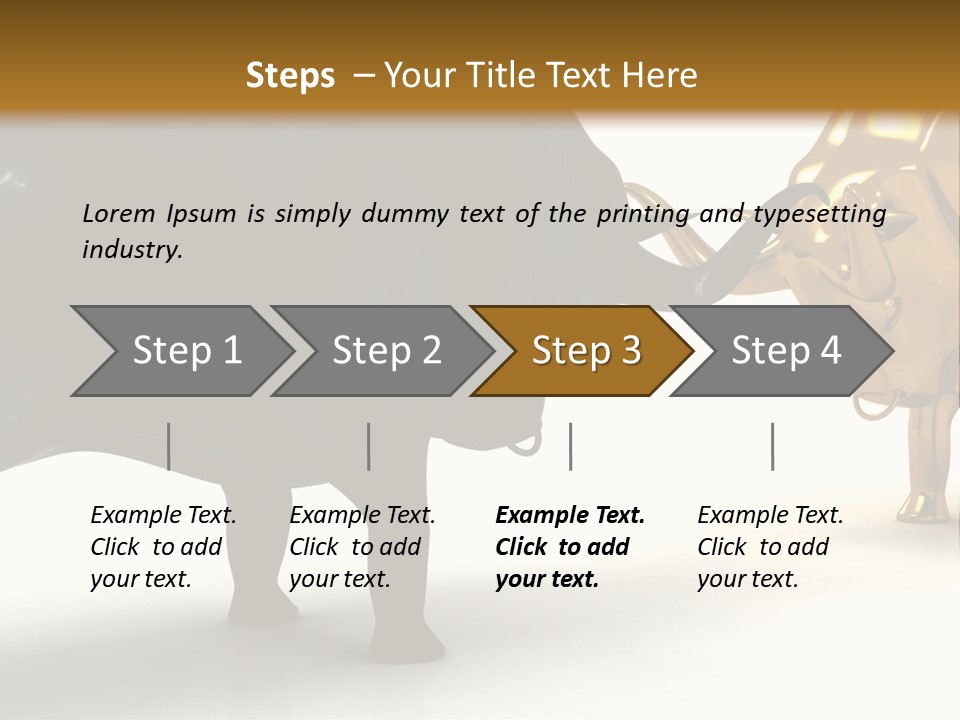 Steps – Your Title Text Here

Lorem Ipsum is simply dummy text of the printing and typesetting industry.

Step 1

Step 2

Step 3

Step 4

Example Text. Click to add your text.

Example Text. Click to add your text.

Example Text. Click to add your text.

Example Text. Click to add your text.